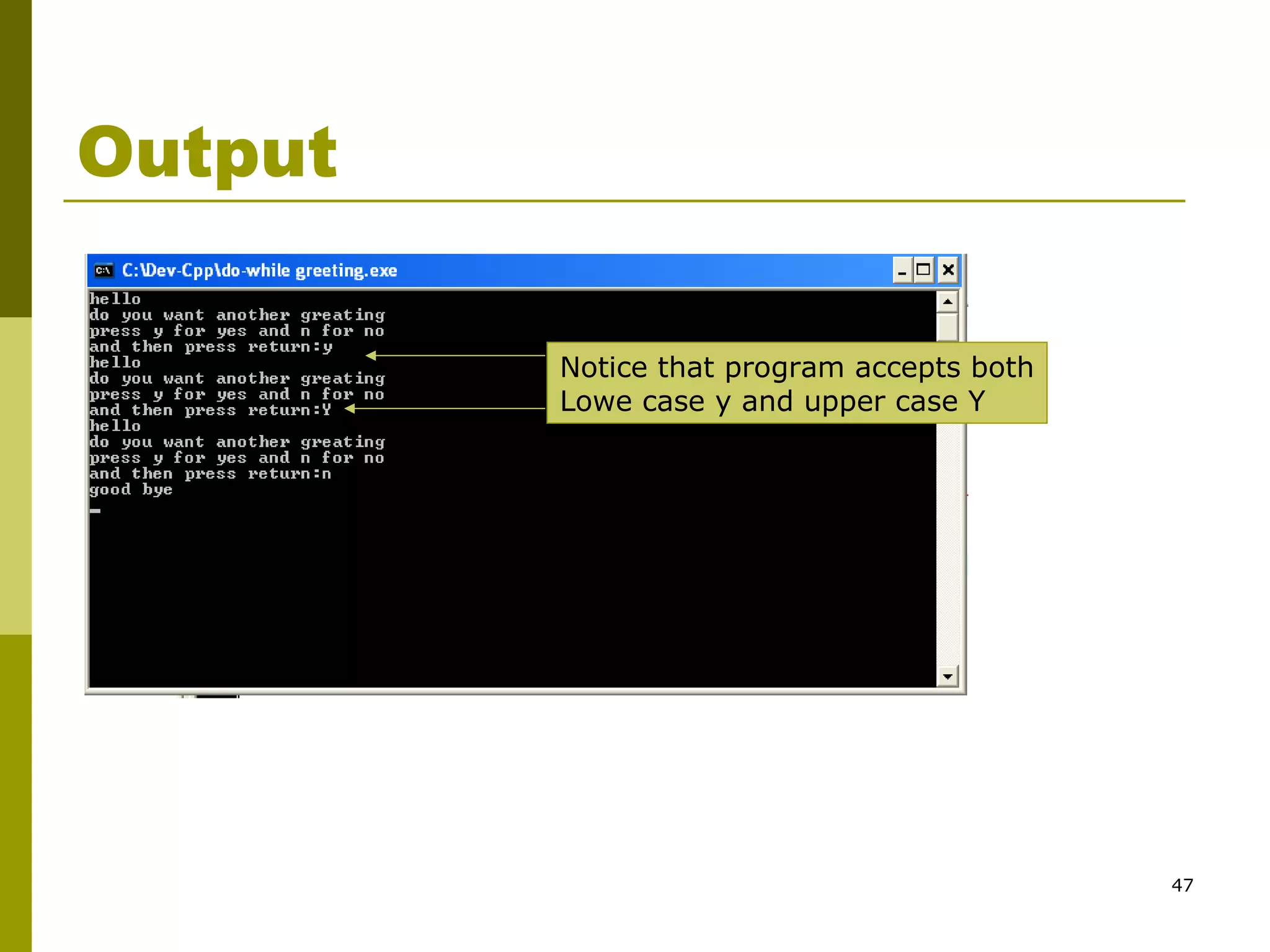 Output

C:\Dev-Cpp\do-while greeting.exe

hello
do you want another greating
press y for yes and n for no
and then press return:y
hello
do you want another greating
press y for yes and n for no
and then press return:Y
hello
do you want another greating
press y for yes and n for no
and then press return:n
good bye

Notice that program accepts both Lowe case y and upper case Y

47